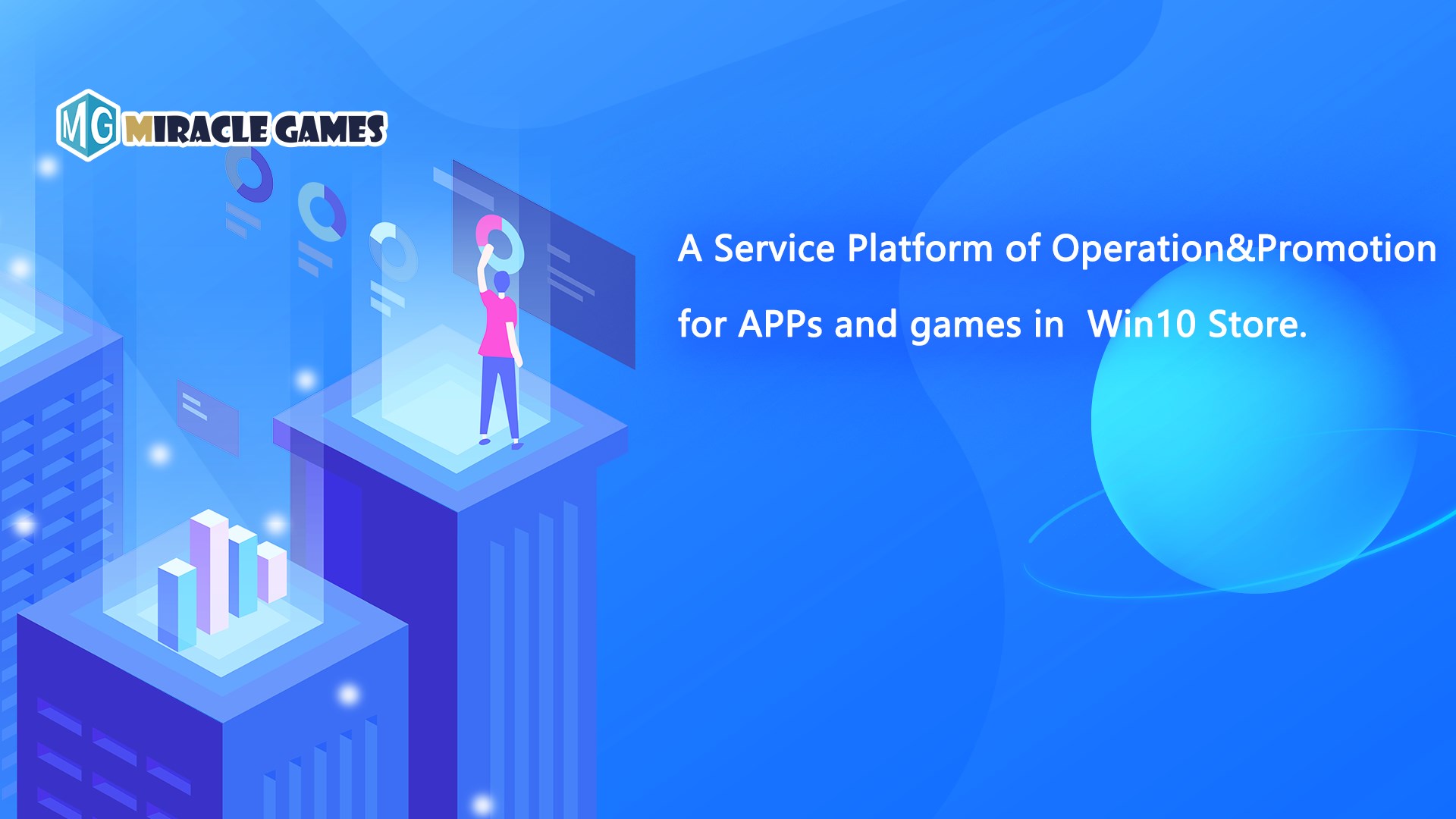 MG MIRACLE GAMES

A Service Platform of Operation&Promotion for APPs and games in  Win10 Store.